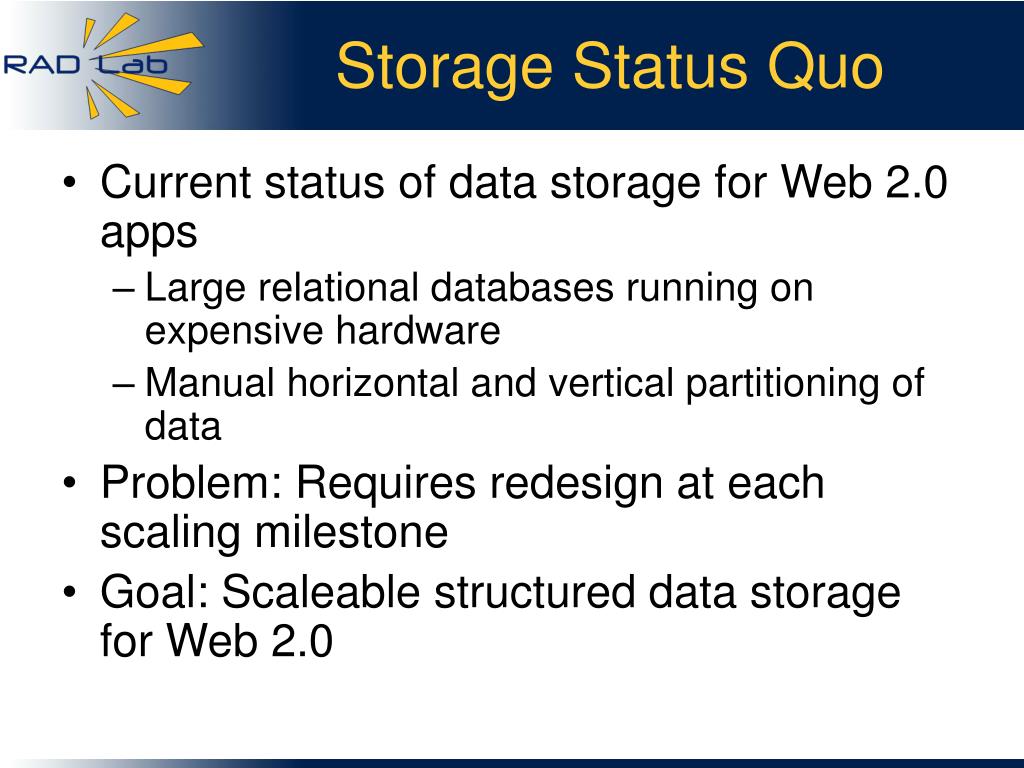 RAD Lab

Storage Status Quo

• Current status of data storage for Web 2.0 apps
– Large relational databases running on expensive hardware
– Manual horizontal and vertical partitioning of data
• Problem: Requires redesign at each scaling milestone
• Goal: Scaleable structured data storage for Web 2.0